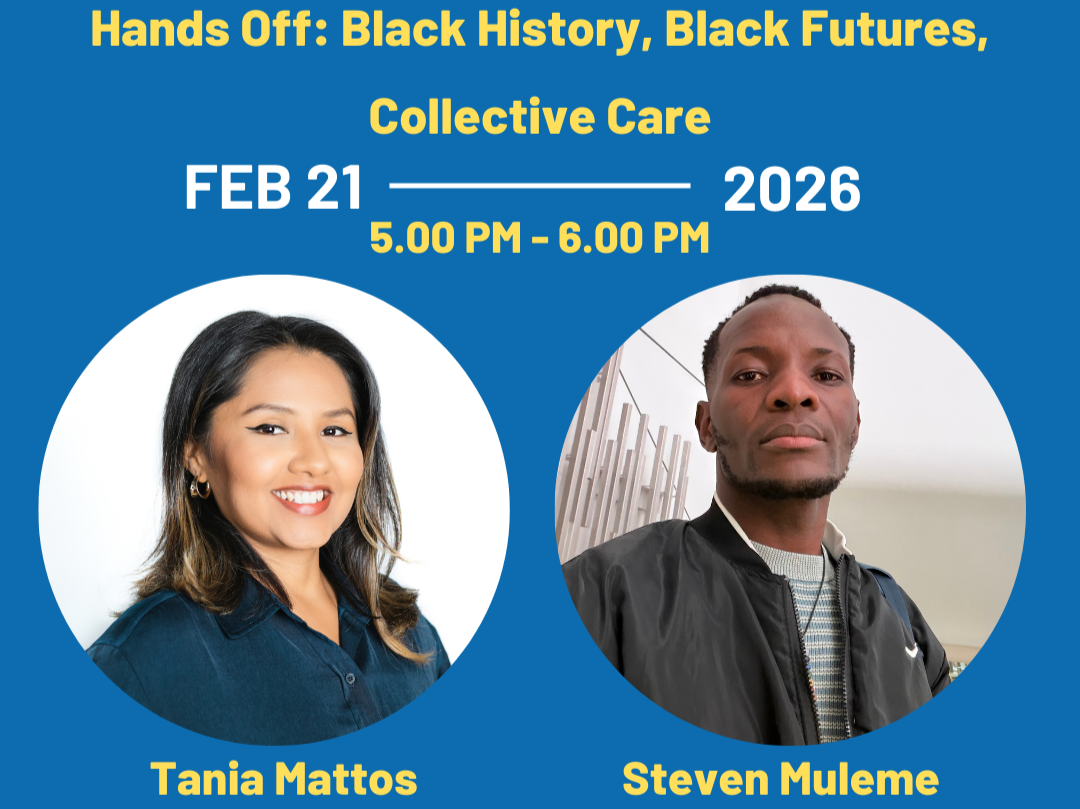 Hands Off: Black History, Black Futures, Collective Care

FEB 21 2026

5.00 PM - 6.00 PM

Tania Mattos

Steven Muleme